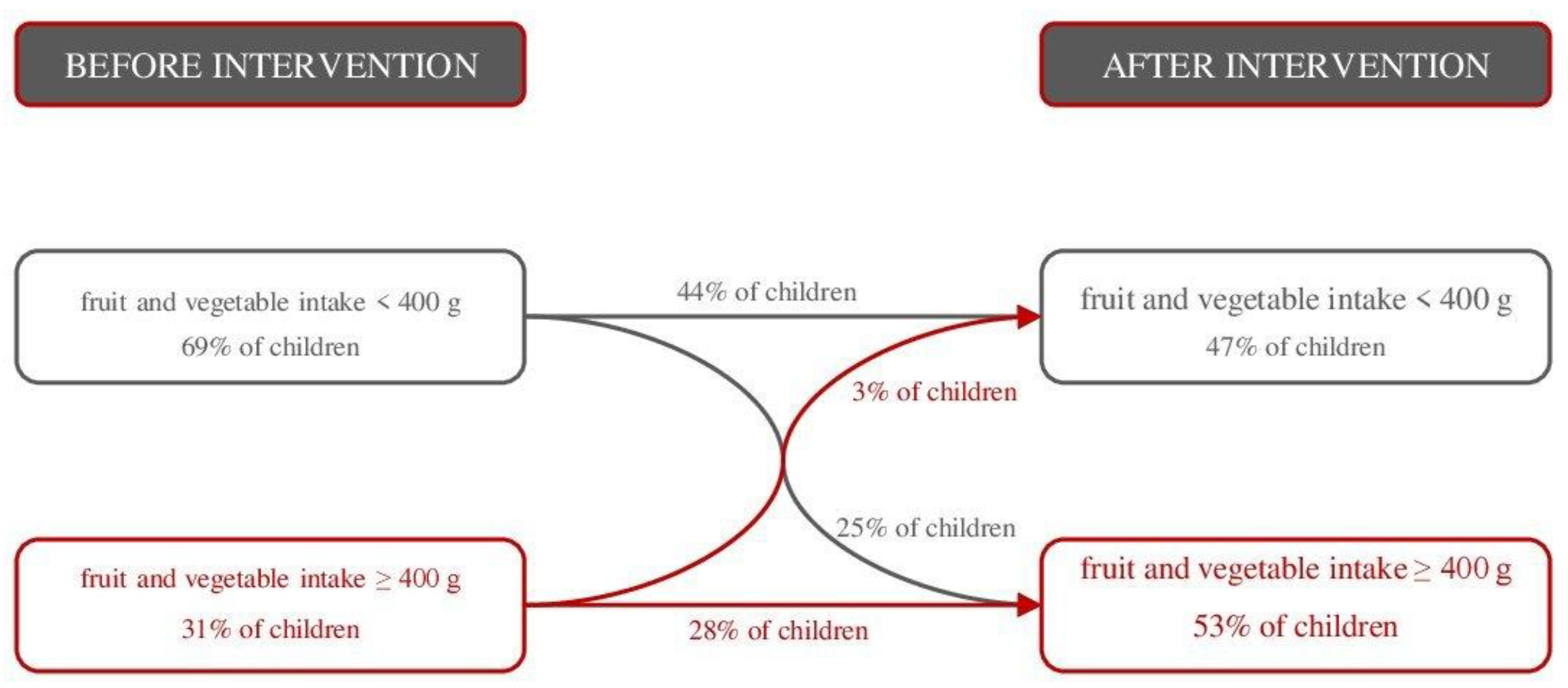 BEFORE INTERVENTION

AFTER INTERVENTION

fruit and vegetable intake < 400 g
69% of children

44% of children

fruit and vegetable intake < 400 g
47% of children

3% of children

25% of children

fruit and vegetable intake ≥ 400 g
31% of children

28% of children

fruit and vegetable intake ≥ 400 g
53% of children